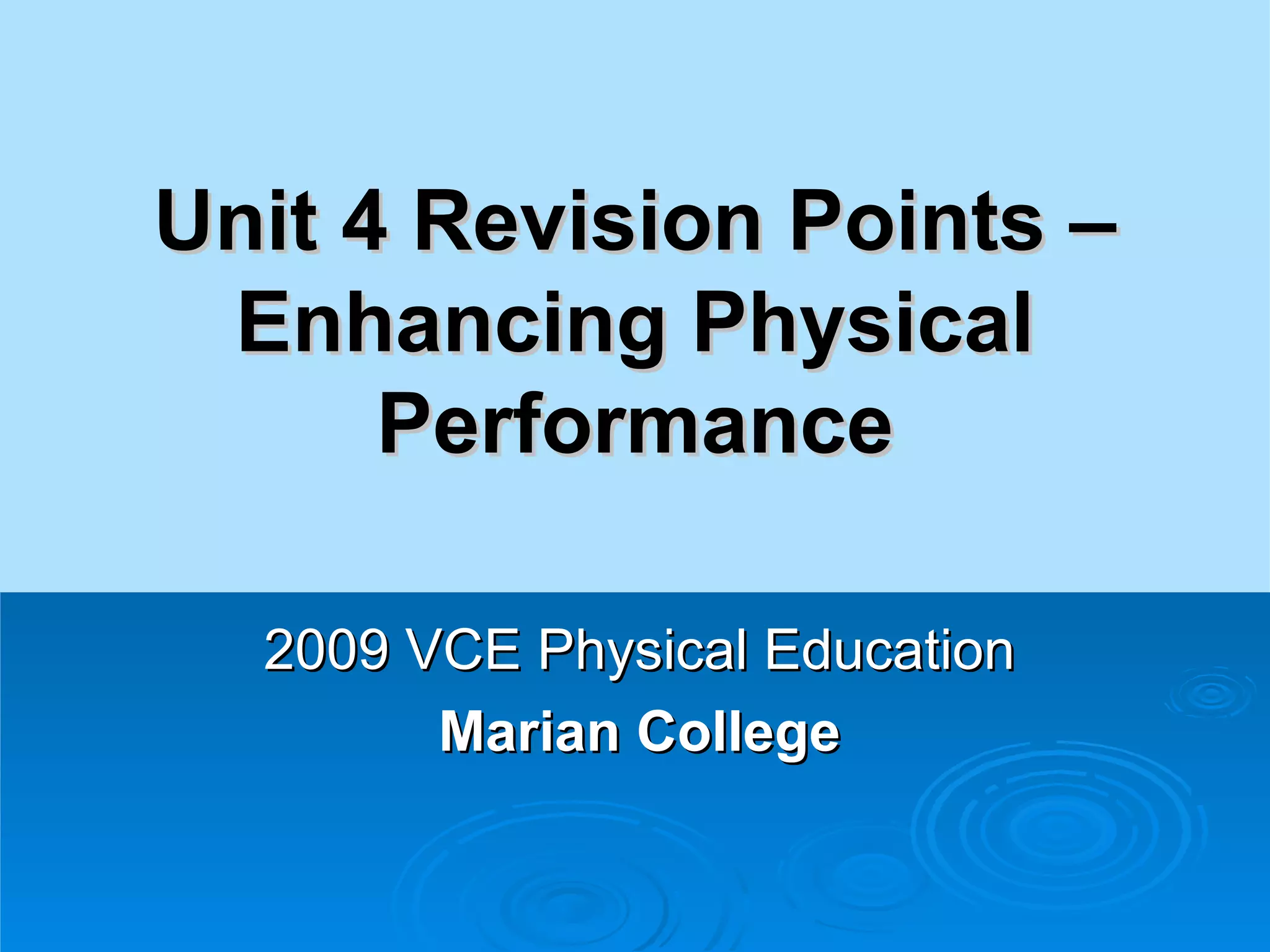 Unit 4 Revision Points – Enhancing Physical Performance

2009 VCE Physical Education

Marian College